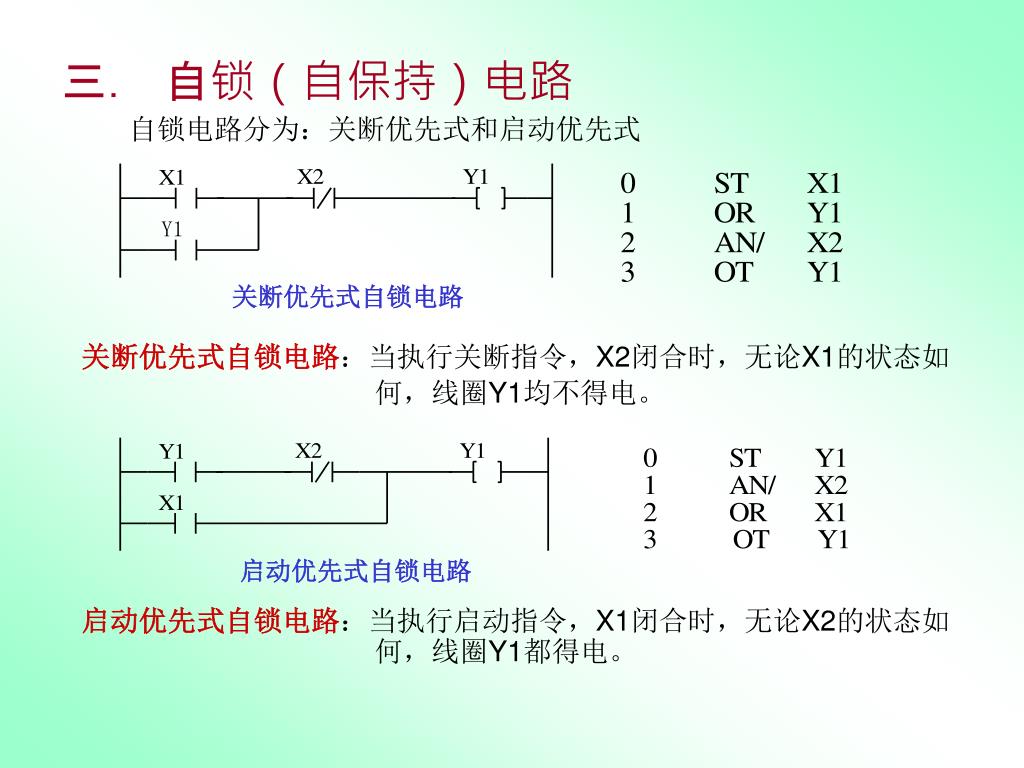 三. 自锁（自保持）电路

自锁电路分为：关断优先式和启动优先式

X1 X2 Y1
Y1

| 0 | ST | X1 |
|---|---|---|
| 1 | OR | Y1 |
| 2 | AN/ | X2 |
| 3 | OT | Y1 |

关断优先式自锁电路

关断优先式自锁电路：当执行关断指令，X2闭合时，无论X1的状态如何，线圈Y1均不得电。

Y1 X2 Y1
X1

| 0 | ST | Y1 |
|---|---|---|
| 1 | AN/ | X2 |
| 2 | OR | X1 |
| 3 | OT | Y1 |

启动优先式自锁电路

启动优先式自锁电路：当执行启动指令，X1闭合时，无论X2的状态如何，线圈Y1都得电。